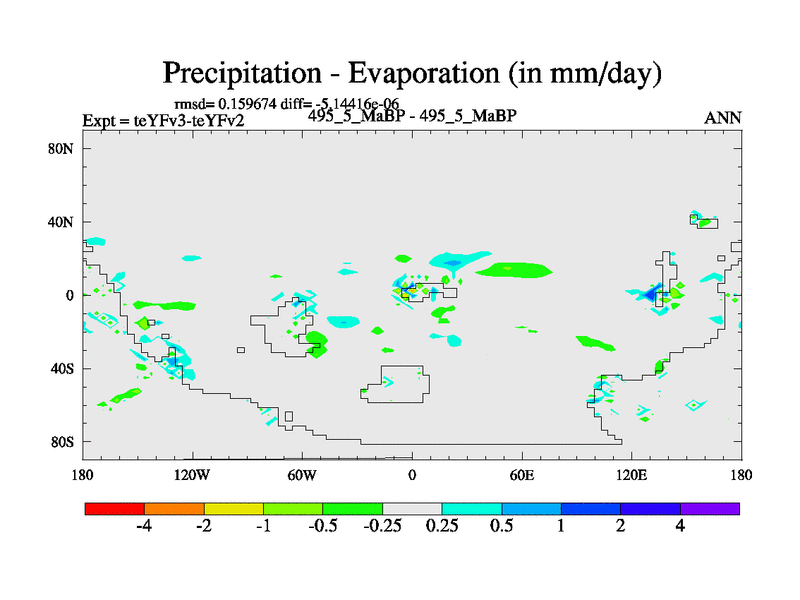 Precipitation - Evaporation (in mm/day)

rmsd= 0.159674 diff= -5.14416e-06

Expt = teYFv3-teYFv2

495_5_MaBP - 495_5_MaBP

ANN

80N

40N

0

40S

80S

180

120W

60W

0

60E

120E

180

-4

-2

-1

-0.5

-0.25

0.25

0.5

1

2

4